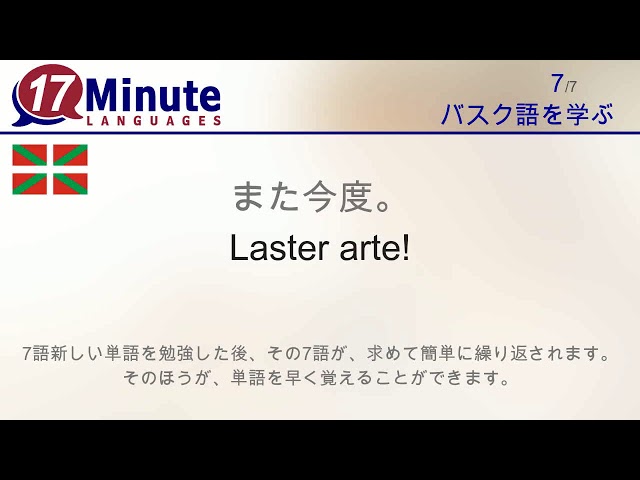 17 Minute LANGUAGES

7/7
バスク語を学ぶ

また今度。

Laster arte!

7語新しい単語を勉強した後、その7語が、求めて簡単に繰り返されます。そのほうが、単語を早く覚えることができます。